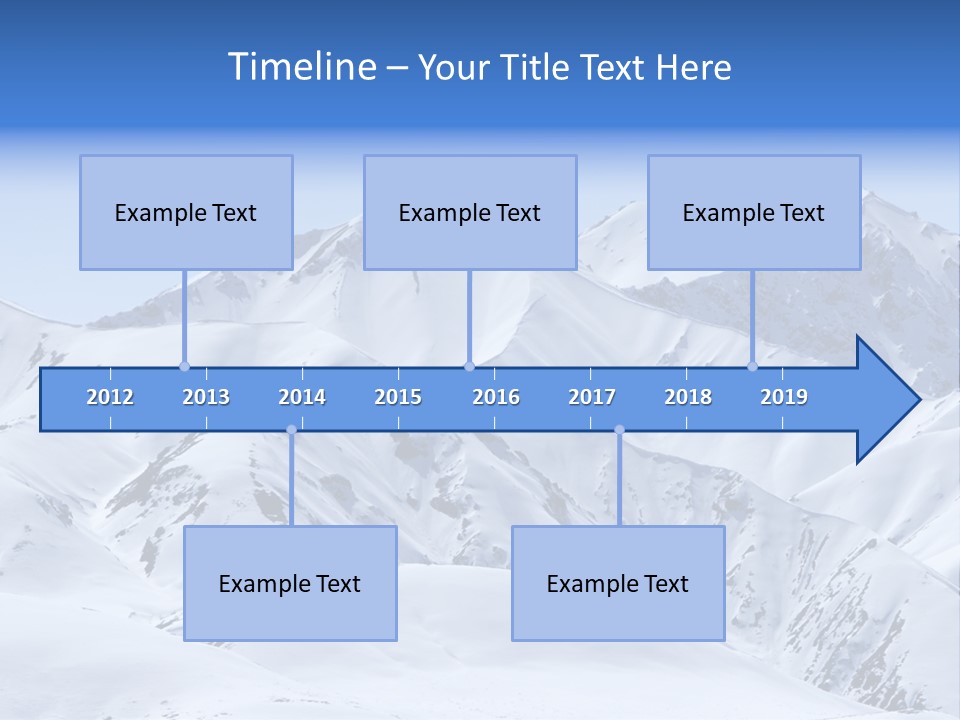 Timeline – Your Title Text Here

Example Text

Example Text

Example Text

2012 2013 2014 2015 2016 2017 2018 2019

Example Text

Example Text